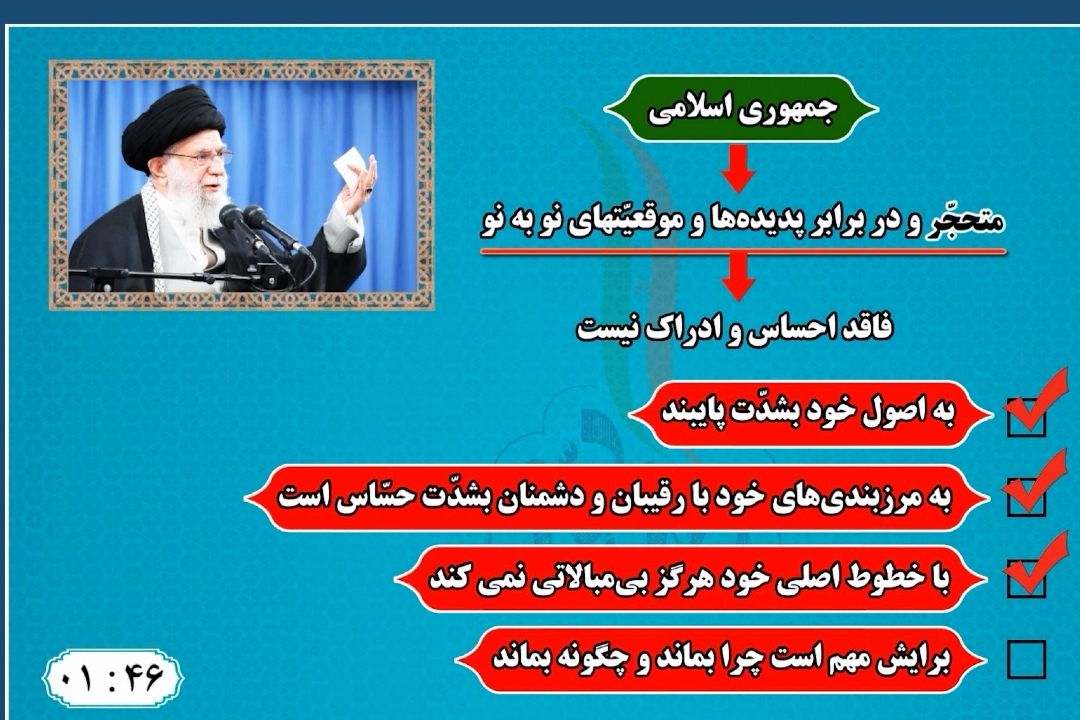 جمهوری اسلامی

متحجّر و در برابر پدیده‌ها و موقعیّتهای نو به نو

فاقد احساس و ادراک نیست

به اصول خود بشدّت پایبند

به مرزبندی‌های خود با رقیبان و دشمنان بشدّت حسّاس است

با خطوط اصلی خود هرگز بی‌مبالاتی نمی کند

برایش مهم است چرا بماند و چگونه بماند

۰۱ : ۴۶